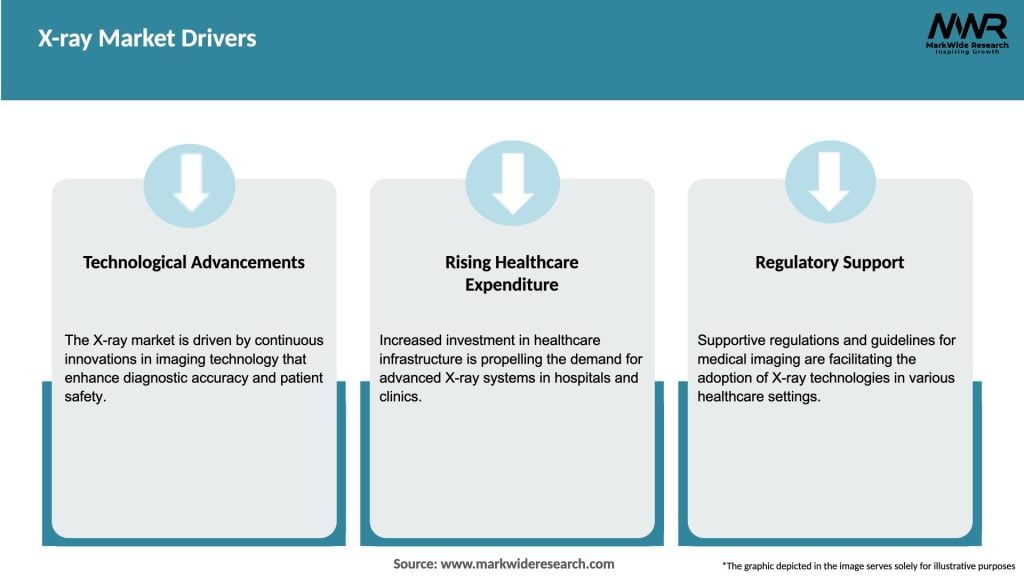 X-ray Market Drivers

MWR
MarkWide Research
Inspiring Growth

Technological Advancements

The X-ray market is driven by continuous innovations in imaging technology that enhance diagnostic accuracy and patient safety.

Rising Healthcare Expenditure

Increased investment in healthcare infrastructure is propelling the demand for advanced X-ray systems in hospitals and clinics.

Regulatory Support

Supportive regulations and guidelines for medical imaging are facilitating the adoption of X-ray technologies in various healthcare settings.

Source: www.markwideresearch.com

*The graphic depicted in the image serves solely for illustrative purposes